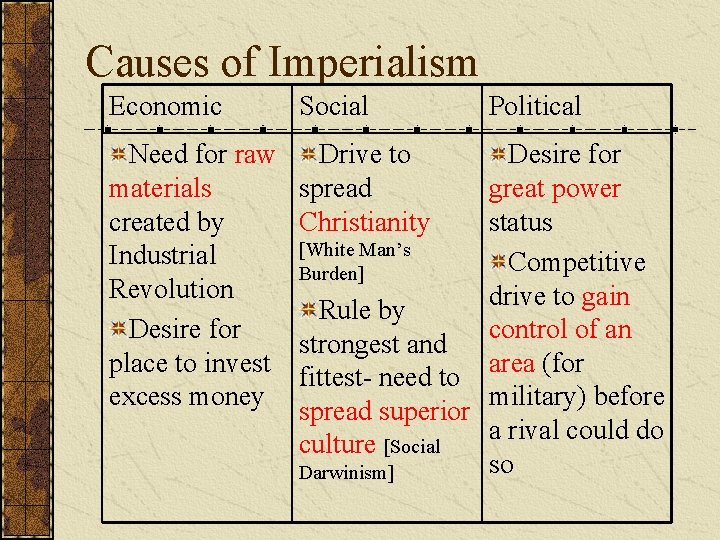 Causes of Imperialism

| Economic | Social | Political |
|---|---|---|
| Need for raw materials created by Industrial Revolution<br>Desire for place to invest excess money | Drive to spread Christianity [White Man's Burden]<br>Rule by strongest and fittest- need to spread superior culture [Social Darwinism] | Desire for great power status<br>Competitive drive to gain control of an area (for military) before a rival could do so |